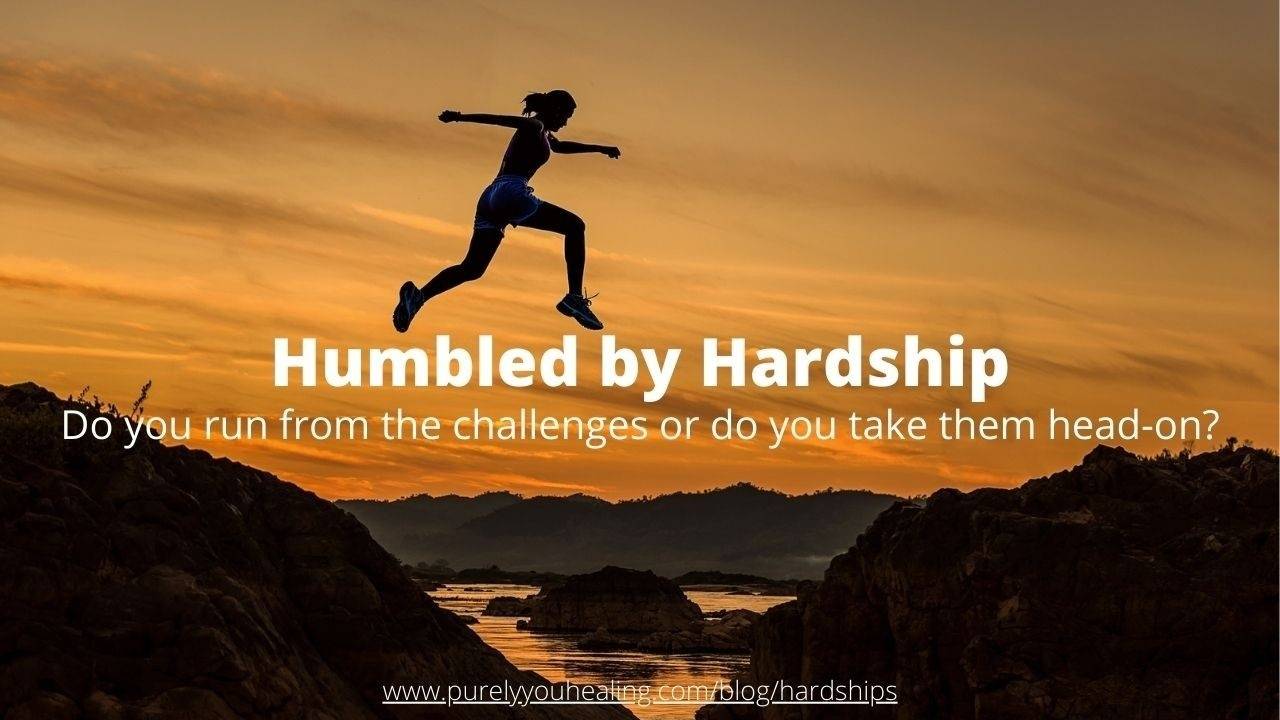 Humbled by Hardship
Do you run from the challenges or do you take them head-on?

www.purelyyouhealing.com/blog/hardships